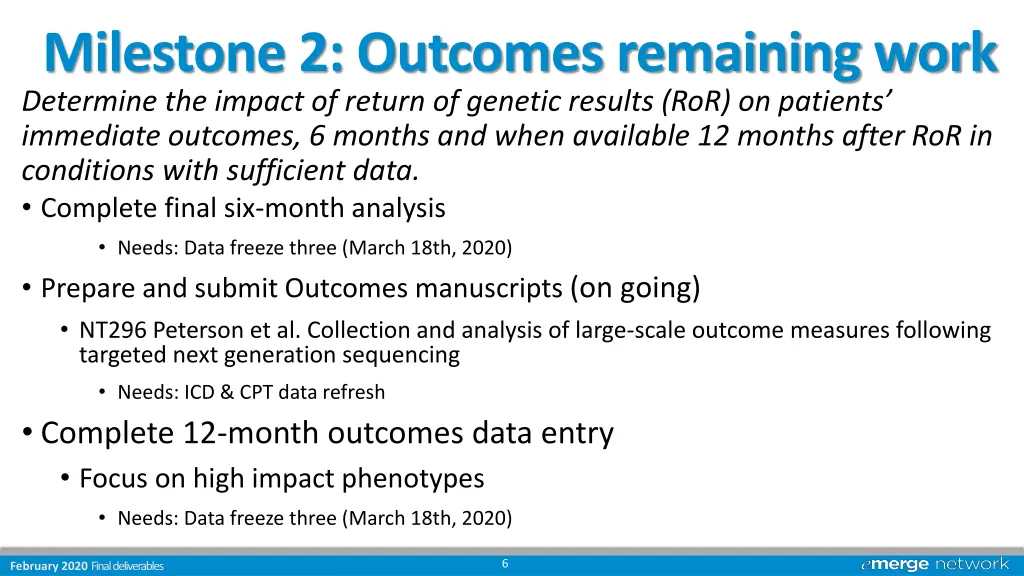 Milestone 2: Outcomes remaining work

Determine the impact of return of genetic results (RoR) on patients' immediate outcomes, 6 months and when available 12 months after RoR in conditions with sufficient data.

• Complete final six-month analysis
• Needs: Data freeze three (March 18th, 2020)
• Prepare and submit Outcomes manuscripts (on going)
• NT296 Peterson et al. Collection and analysis of large-scale outcome measures following targeted next generation sequencing
• Needs: ICD & CPT data refresh
• Complete 12-month outcomes data entry
• Focus on high impact phenotypes
• Needs: Data freeze three (March 18th, 2020)

February 2020 Final deliverables

6

emerge network